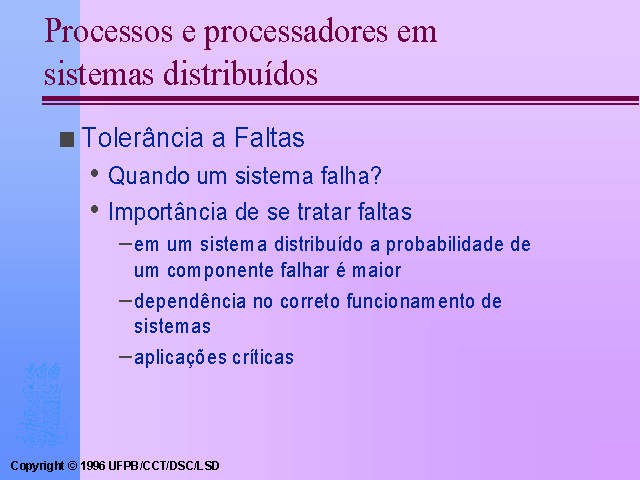 Processos e processadores em sistemas distribuídos

■ Tolerância a Faltas

• Quando um sistema falha?

• Importância de se tratar faltas

– em um sistema distribuído a probabilidade de um componente falhar é maior

– dependência no correto funcionamento de sistemas

– aplicações críticas

Copyright © 1996 UFPB/CCT/DSC/LSD